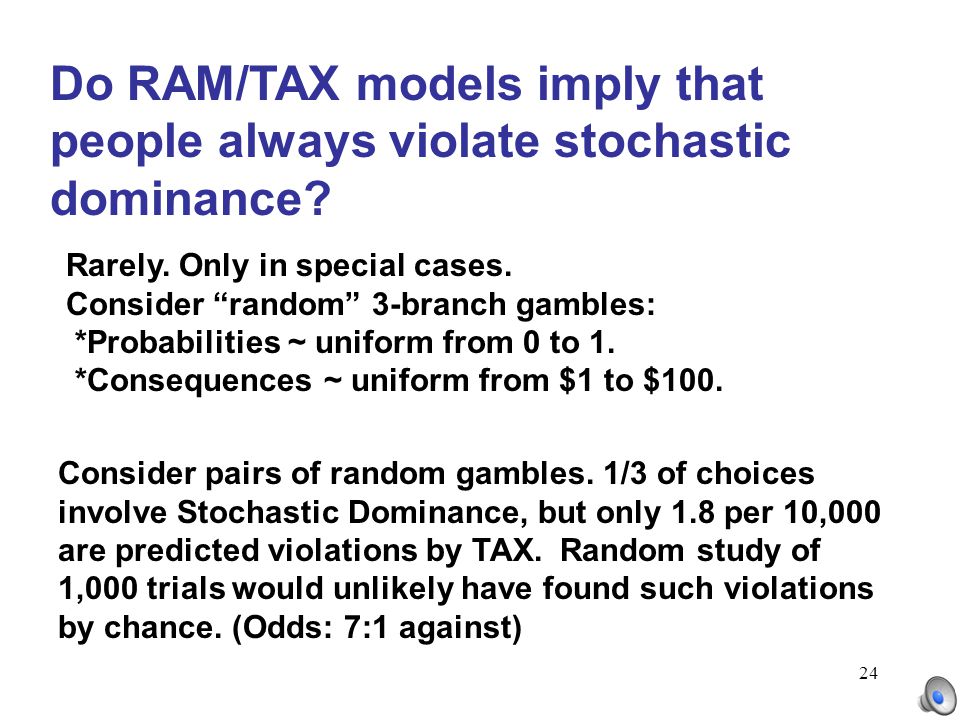 Do RAM/TAX models imply that people always violate stochastic dominance?

Rarely. Only in special cases.
Consider “random” 3-branch gambles:
*Probabilities ~ uniform from 0 to 1.
*Consequences ~ uniform from \$1 to \$100.

Consider pairs of random gambles. 1/3 of choices involve Stochastic Dominance, but only 1.8 per 10,000 are predicted violations by TAX. Random study of 1,000 trials would unlikely have found such violations by chance. (Odds: 7:1 against)

24